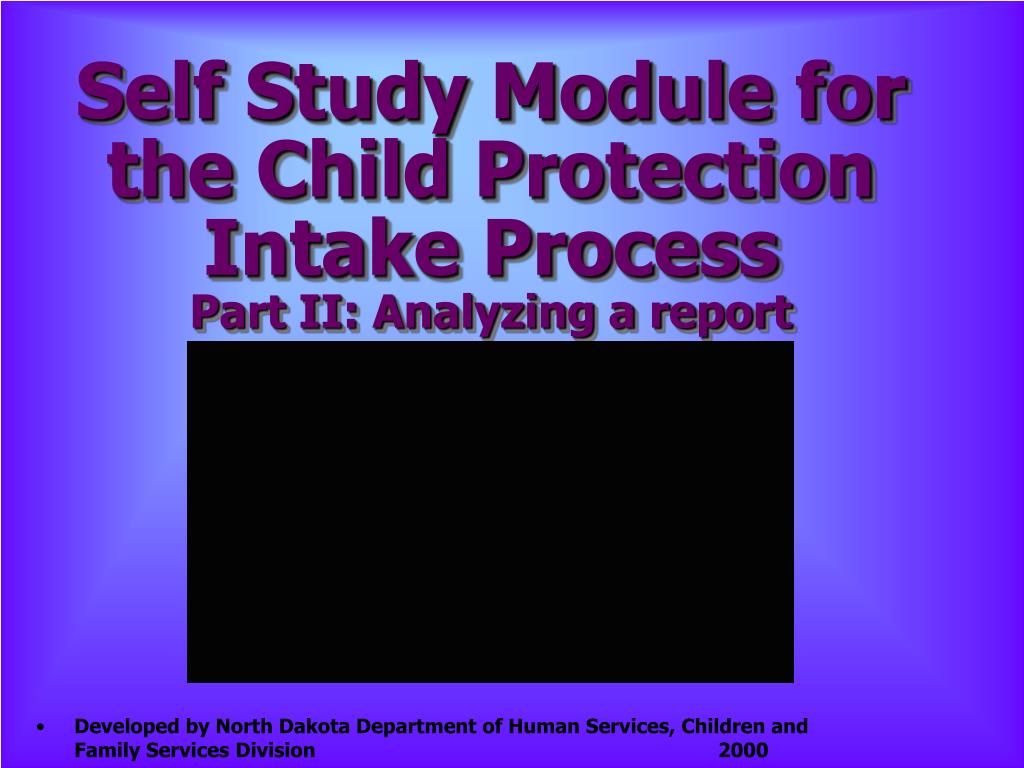 Self Study Module for the Child Protection Intake Process

Part II: Analyzing a report

• Developed by North Dakota Department of Human Services, Children and Family Services Division 2000